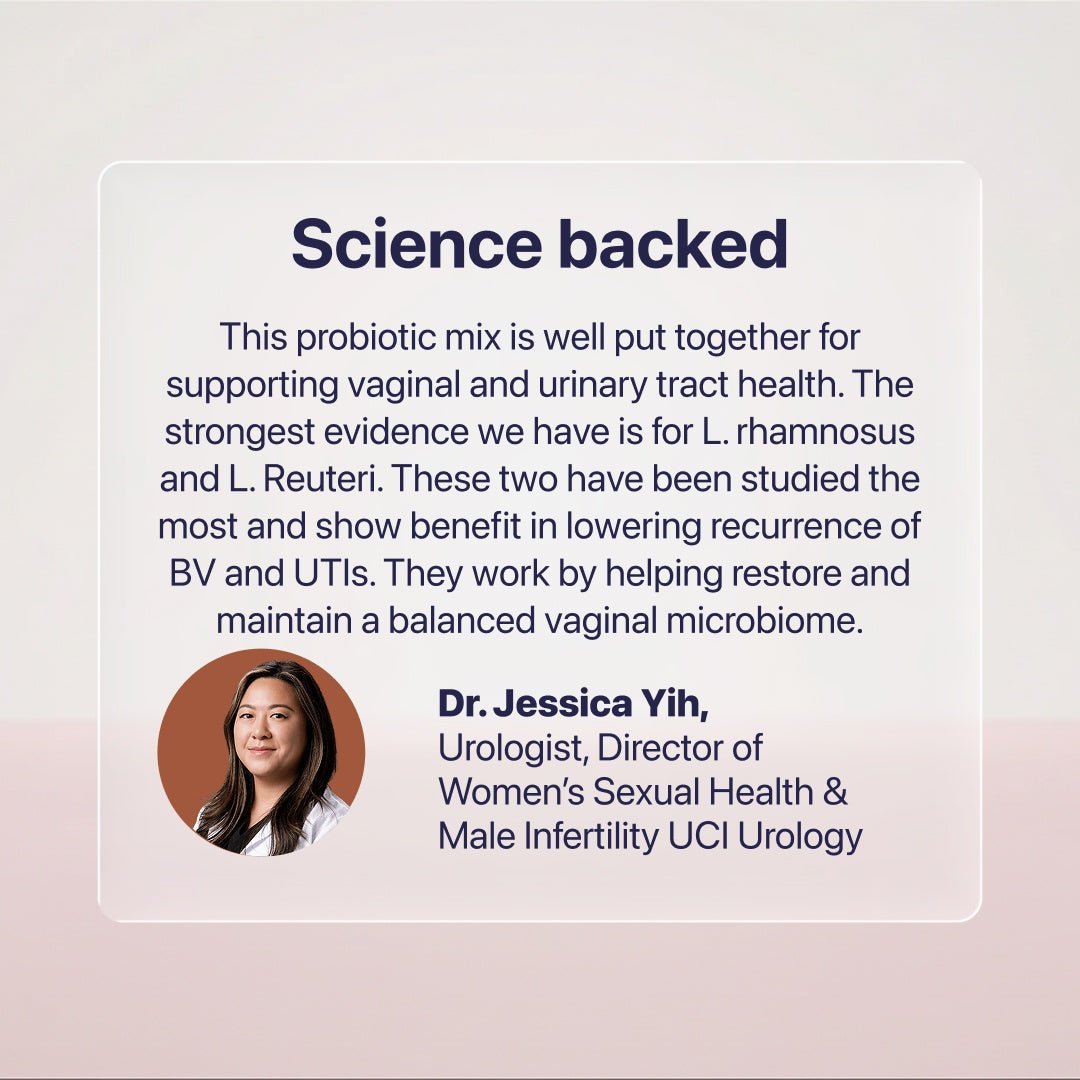 Science backed

This probiotic mix is well put together for supporting vaginal and urinary tract health. The strongest evidence we have is for L. rhamnosus and L. Reuteri. These two have been studied the most and show benefit in lowering recurrence of BV and UTIs. They work by helping restore and maintain a balanced vaginal microbiome.

Dr. Jessica Yih,
Urologist, Director of Women's Sexual Health & Male Infertility UCI Urology